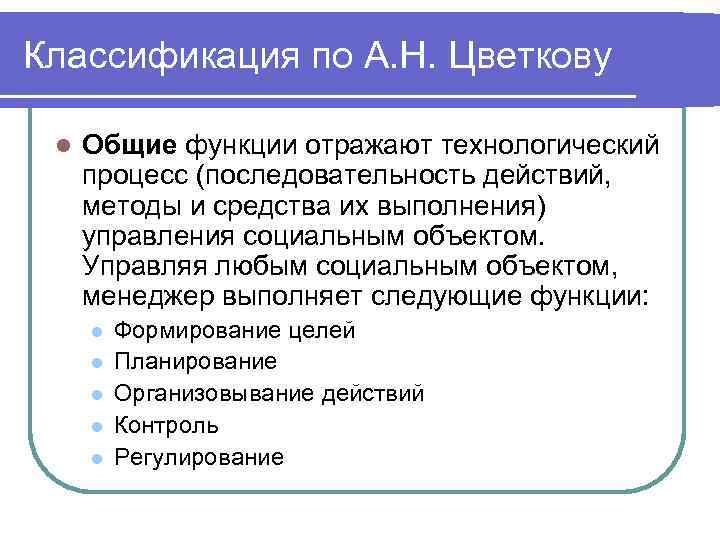 Классификация по А.Н. Цветкову

Общие функции отражают технологический процесс (последовательность действий, методы и средства их выполнения) управления социальным объектом. Управляя любым социальным объектом, менеджер выполняет следующие функции:

Формирование целей
Планирование
Организовывание действий
Контроль
Регулирование